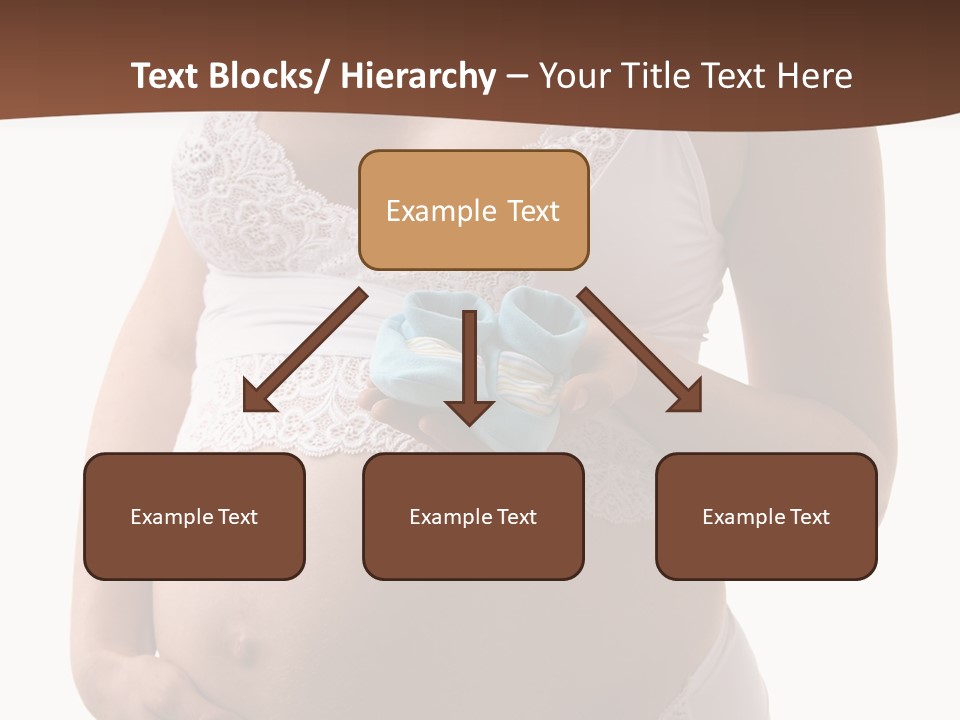 Text Blocks/ Hierarchy – Your Title Text Here

Example Text

Example Text

Example Text

Example Text